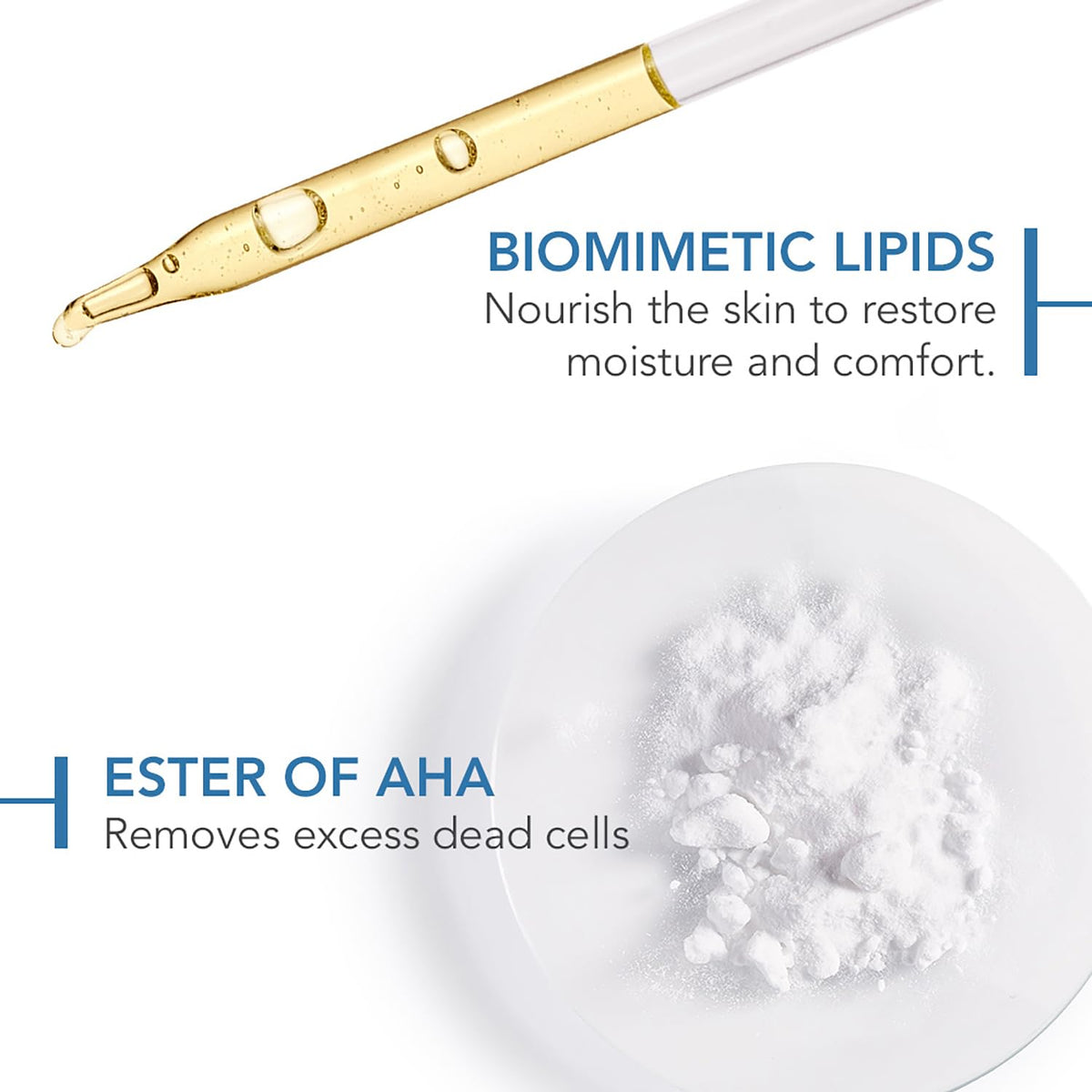 BIOMIMETIC LIPIDS
Nourish the skin to restore moisture and comfort.

ESTER OF AHA
Removes excess dead cells